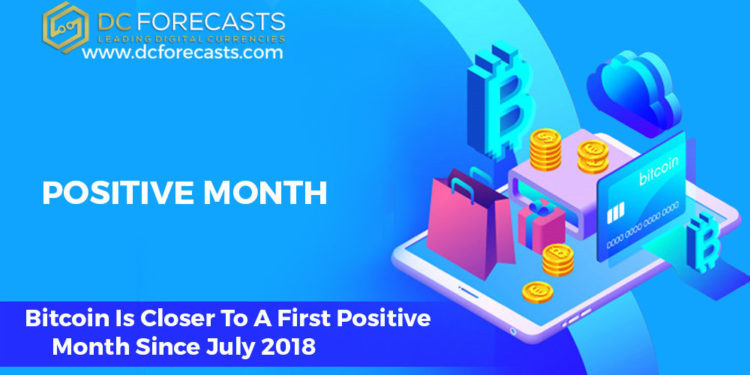 DC FORECASTS
LEADING DIGITAL CURRENCIES
www.dcforecasts.com

POSITIVE MONTH

bitcoin
0000 0000 0000 0000

Bitcoin Is Closer To A First Positive Month Since July 2018